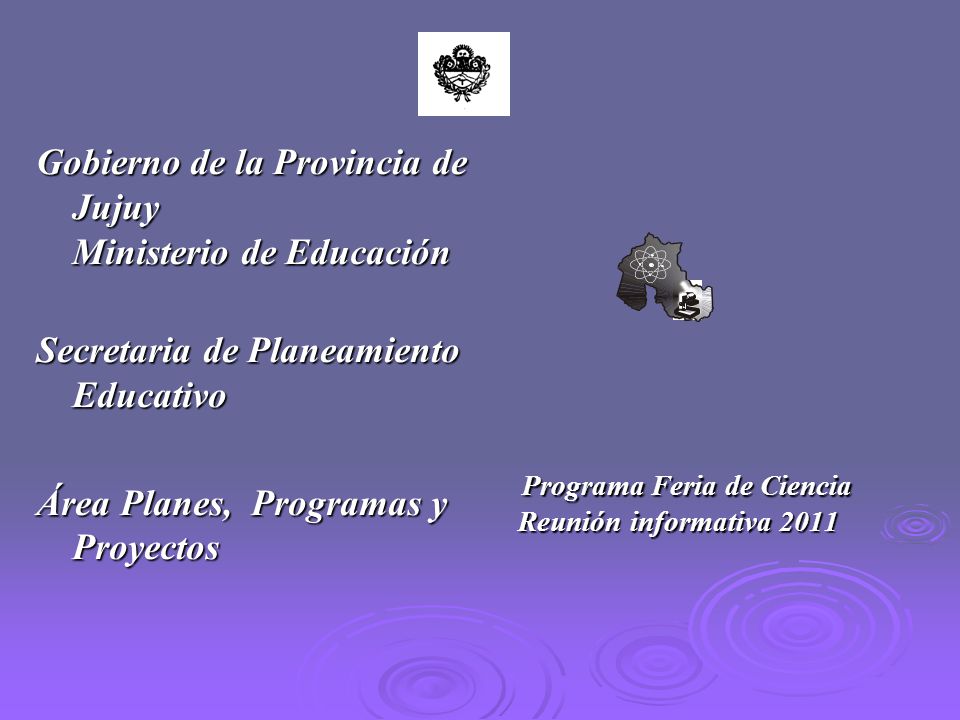 Gobierno de la Provincia de Jujuy
Ministerio de Educación

Secretaria de Planeamiento Educativo

Área Planes, Programas y Proyectos

Programa Feria de Ciencia
Reunión informativa 2011